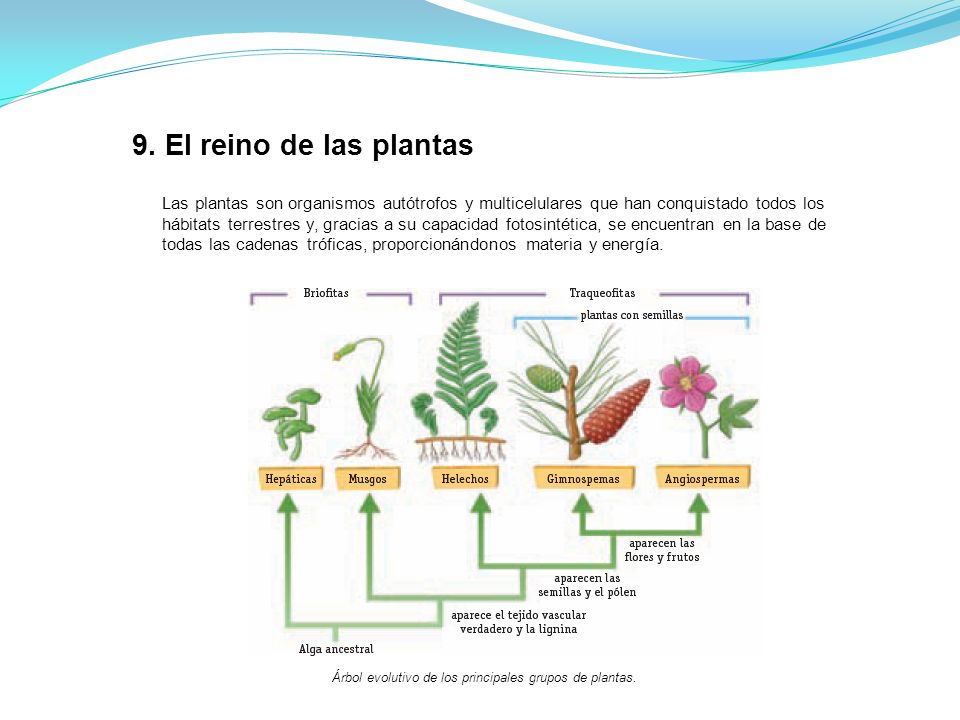 9. El reino de las plantas

Las plantas son organismos autótrofos y multicelulares que han conquistado todos los hábitats terrestres y, gracias a su capacidad fotosintética, se encuentran en la base de todas las cadenas tróficas, proporcionándonos materia y energía.

Briofitas

Traqueofitas

plantas con semillas

Hepáticas

Musgos

Helechos

Gimnospemas

Angiospermas

aparecen las flores y frutos

aparecen las semillas y el pólen

aparece el tejido vascular verdadero y la lignina

Alga ancestral

Árbol evolutivo de los principales grupos de plantas.